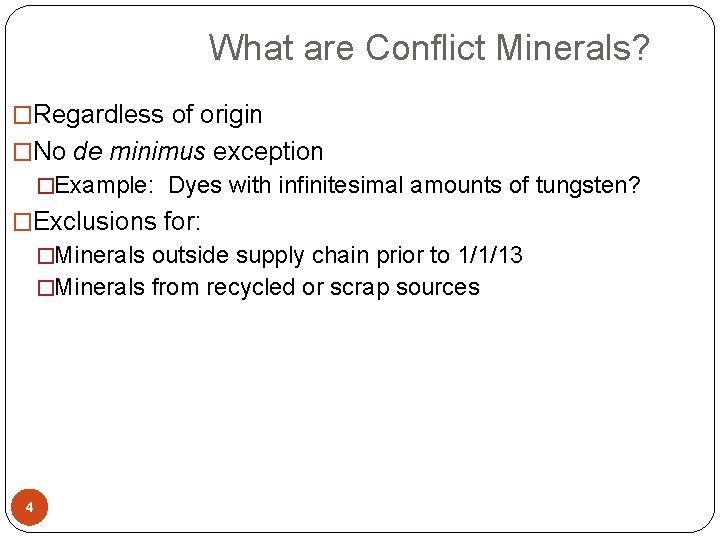 What are Conflict Minerals?

□Regardless of origin
□No de minimus exception
□Example: Dyes with infinitesimal amounts of tungsten?
□Exclusions for:
□Minerals outside supply chain prior to 1/1/13
□Minerals from recycled or scrap sources

4